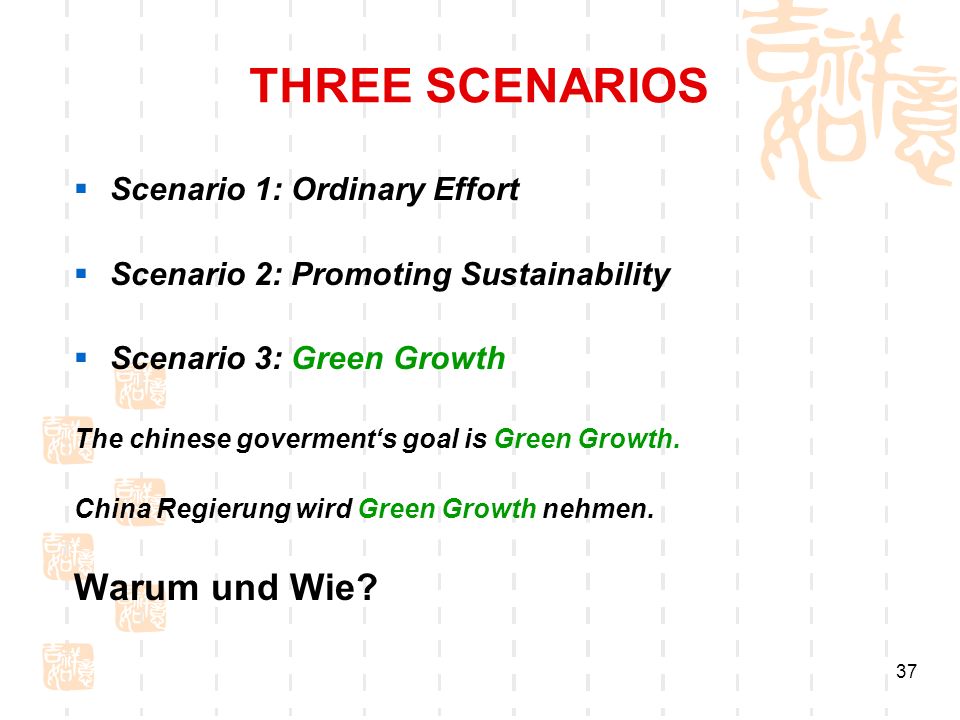 THREE SCENARIOS

▪ Scenario 1: Ordinary Effort

▪ Scenario 2: Promoting Sustainability

▪ Scenario 3: Green Growth

The chinese goverment‘s goal is Green Growth.

China Regierung wird Green Growth nehmen.

Warum und Wie?

37